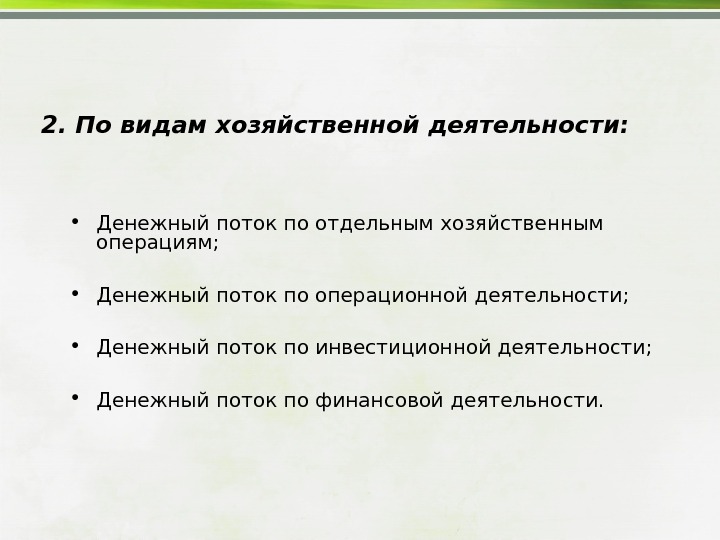 2. По видам хозяйственной деятельности:

• Денежный поток по отдельным хозяйственным операциям;

• Денежный поток по операционной деятельности;

• Денежный поток по инвестиционной деятельности;

• Денежный поток по финансовой деятельности.